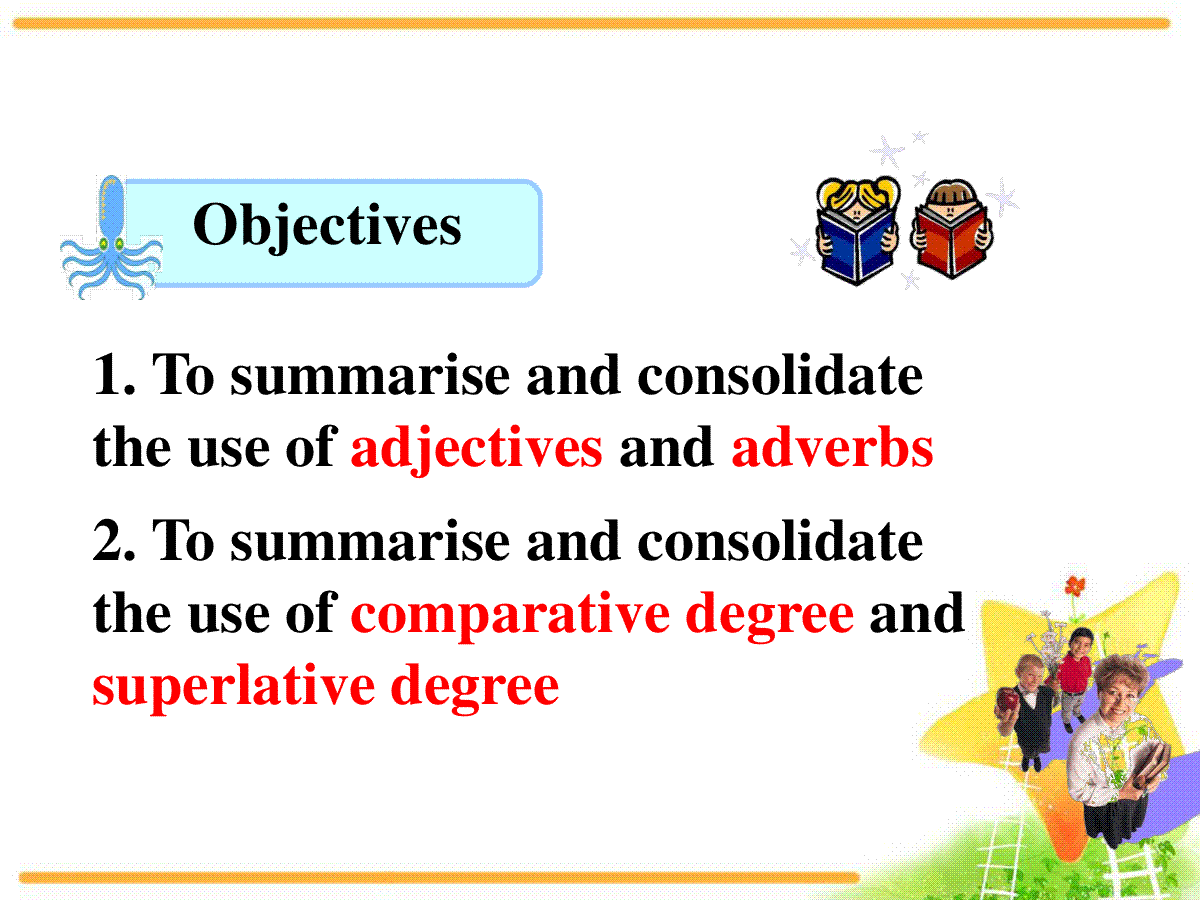 Objectives

1. To summarise and consolidate the use of adjectives and adverbs

2. To summarise and consolidate the use of comparative degree and superlative degree